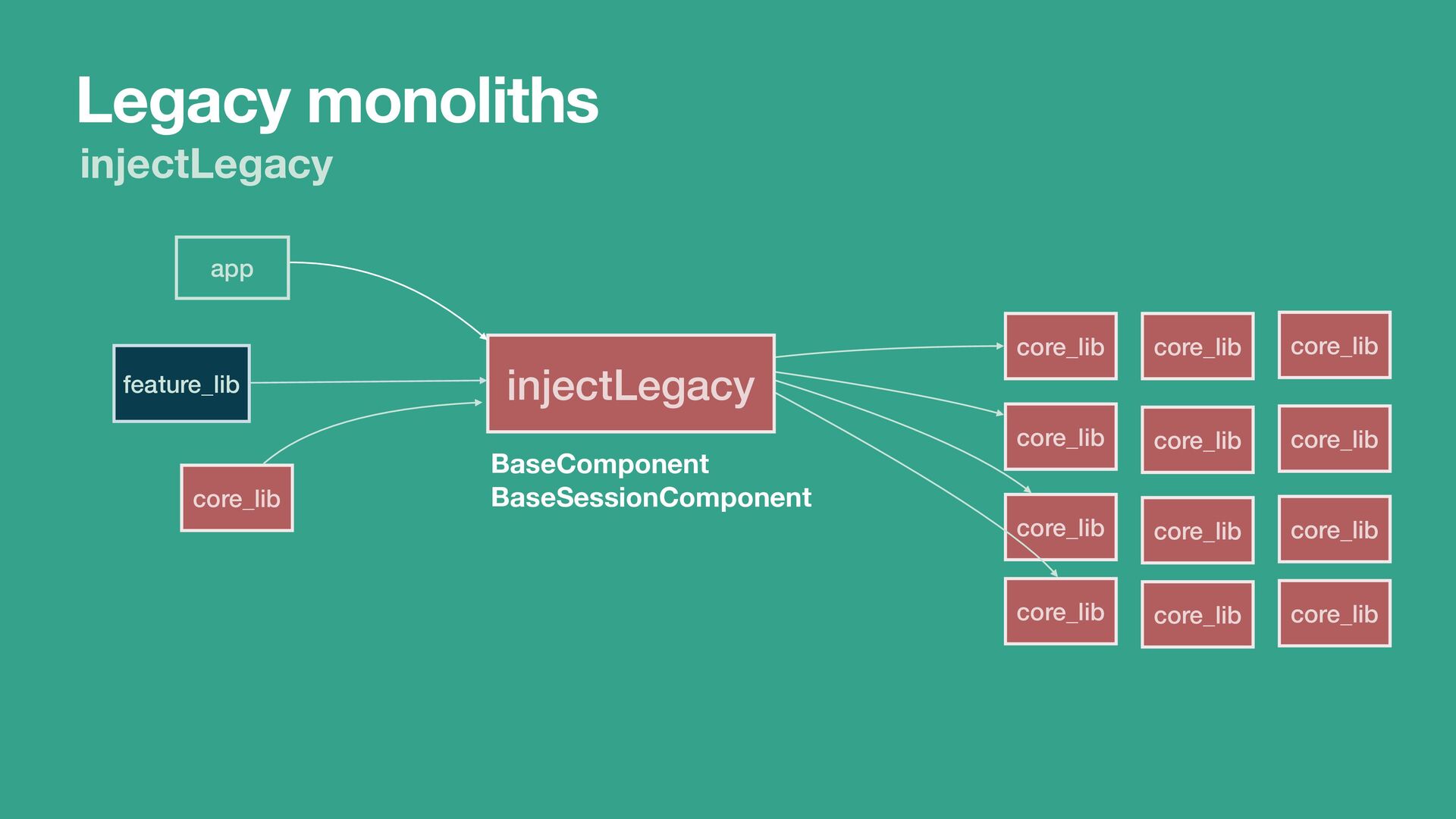 Legacy monoliths
injectLegacy

app

feature_lib

core_lib

injectLegacy

BaseComponent
BaseSessionComponent

core_lib
core_lib
core_lib

core_lib
core_lib
core_lib

core_lib
core_lib
core_lib

core_lib
core_lib
core_lib